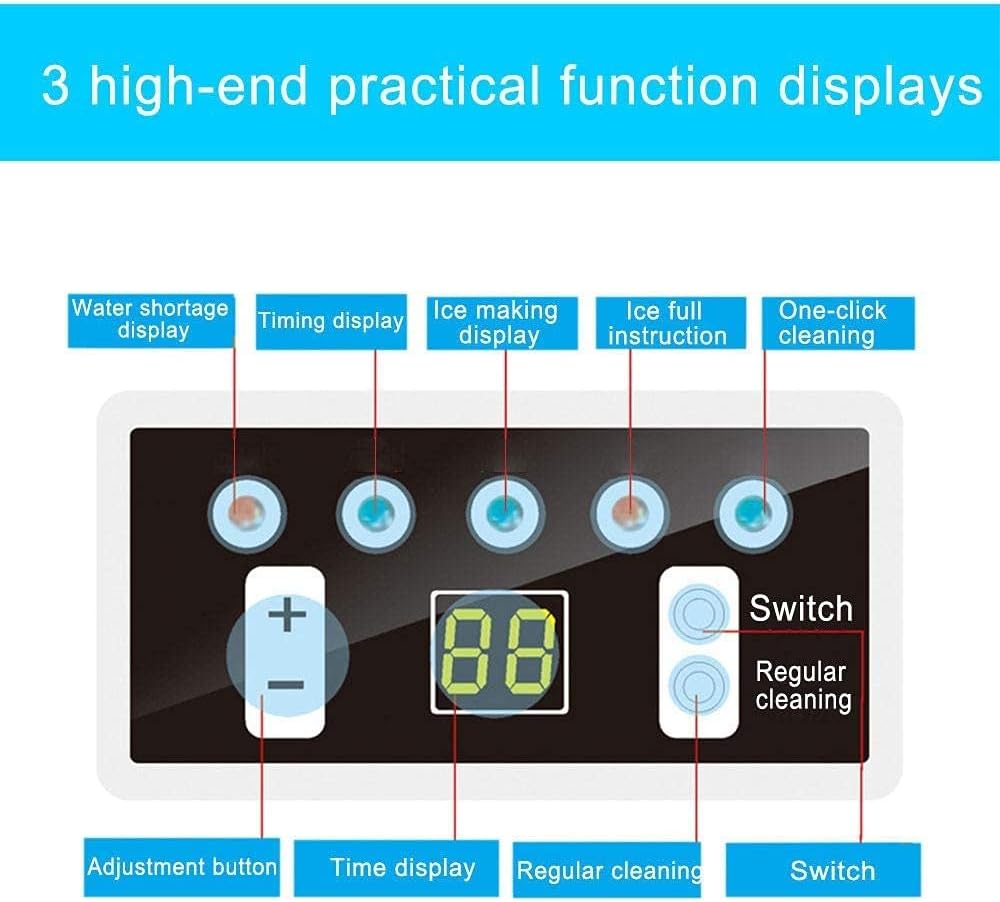 3 high-end practical function displays

Water shortage display

Timing display

Ice making display

Ice full instruction

One-click cleaning

+

−

88

Switch

Regular cleaning

Adjustment button

Time display

Regular cleaning

Switch